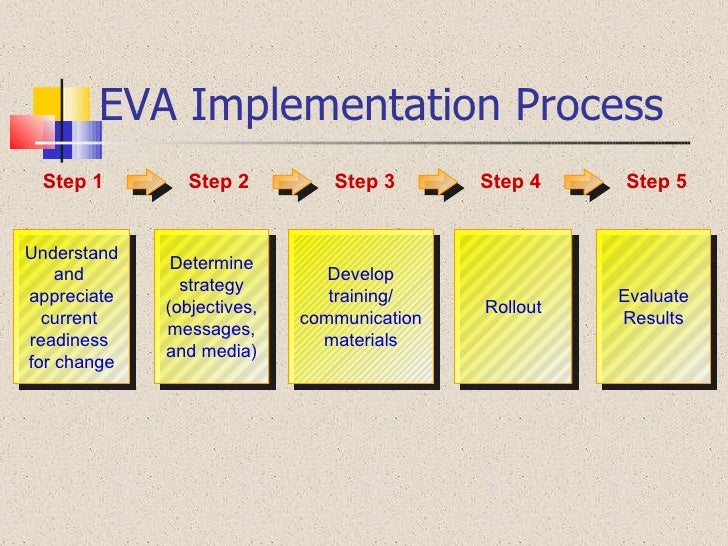 EVA Implementation Process

Step 1

Step 2

Step 3

Step 4

Step 5

Understand and appreciate current readiness for change

Determine strategy (objectives, messages, and media)

Develop training/ communication materials

Rollout

Evaluate Results